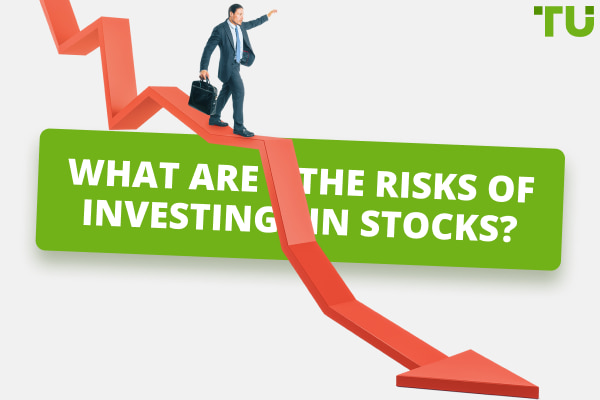 TU

WHAT ARE THE RISKS OF INVESTING IN STOCKS?